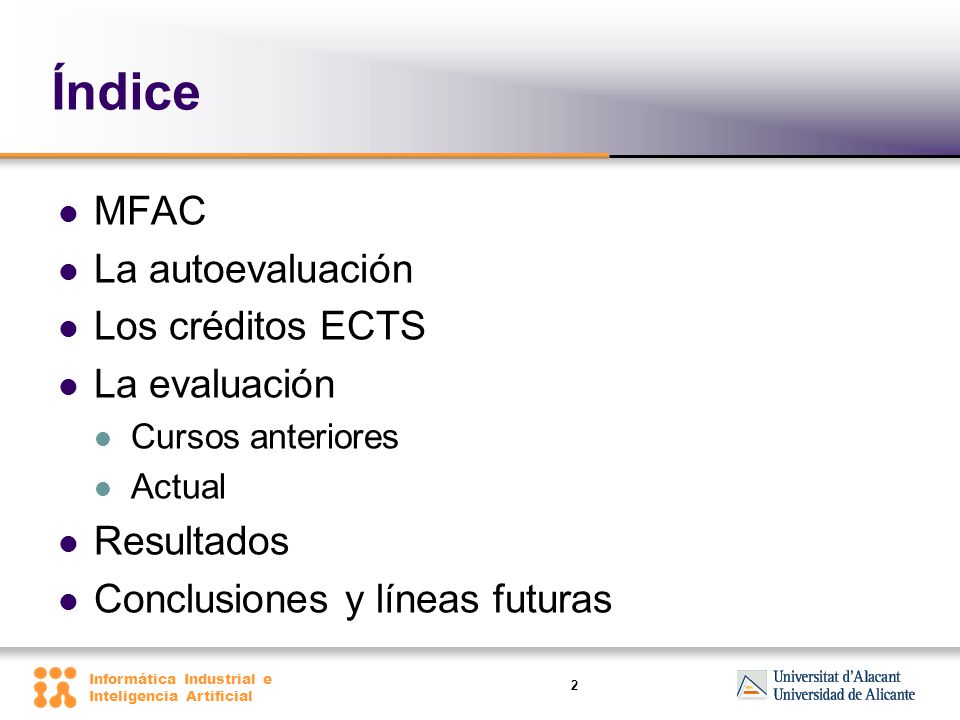 Índice

- MFAC
- La autoevaluación
- Los créditos ECTS
- La evaluación
  - Cursos anteriores
  - Actual
- Resultados
- Conclusiones y líneas futuras

Informática Industrial e Inteligencia Artificial

2

Universitat d'Alacant
Universidad de Alicante